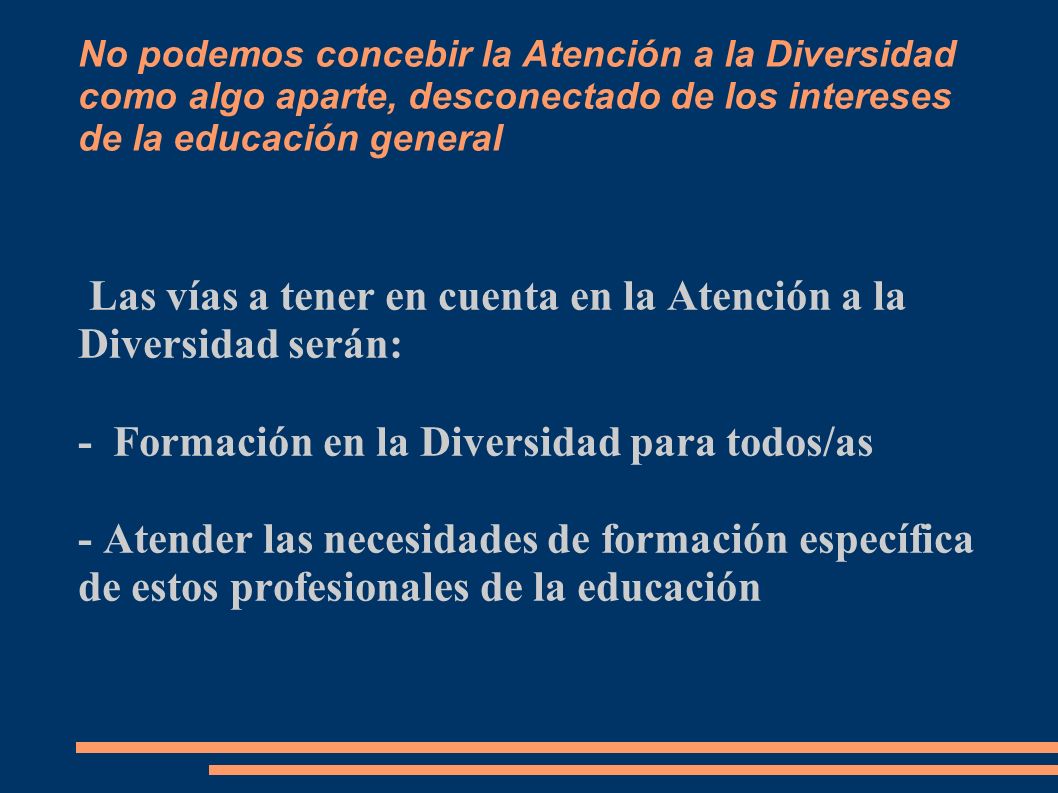 No podemos concebir la Atención a la Diversidad como algo aparte, desconectado de los intereses de la educación general

Las vías a tener en cuenta en la Atención a la Diversidad serán:

- Formación en la Diversidad para todos/as

- Atender las necesidades de formación específica de estos profesionales de la educación